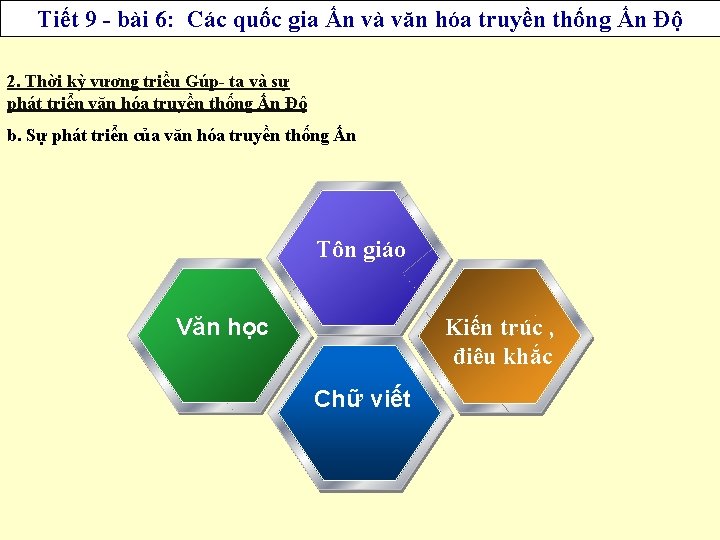 Tiết 9 - bài 6: Các quốc gia Ấn và văn hóa truyền thống Ấn Độ

2. Thời kỳ vương triều Gúp- ta và sự phát triển văn hóa truyền thống Ấn Độ

b. Sự phát triển của văn hóa truyền thống Ấn

Tôn giáo

Văn học

Kiến trúc , điêu khắc

Chữ viết